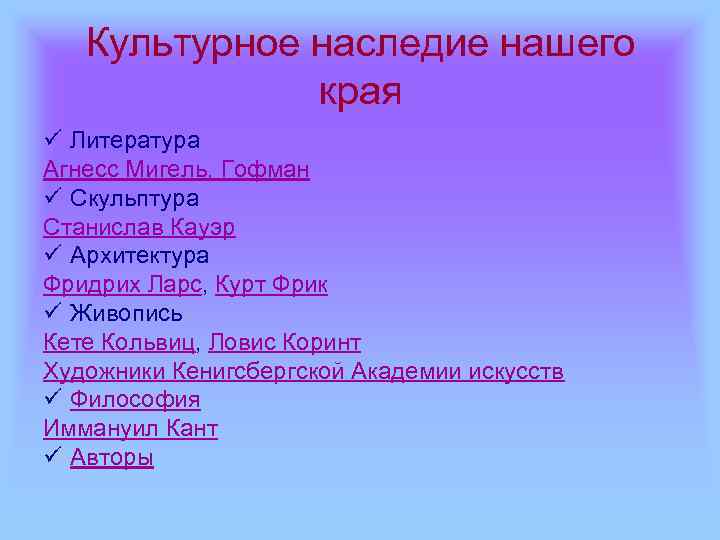 Культурное наследие нашего края

✓ Литература
Агнесс Мигель, Гофман
✓ Скульптура
Станислав Кауэр
✓ Архитектура
Фридрих Ларс, Курт Фрик
✓ Живопись
Кете Кольвиц, Ловис Коринт
Художники Кенигсбергской Академии искусств
✓ Философия
Иммануил Кант
✓ Авторы